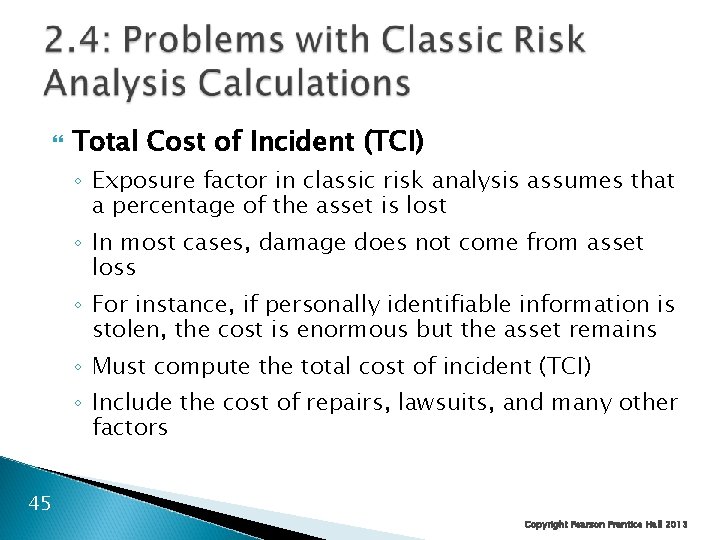 2.4: Problems with Classic Risk Analysis Calculations

Total Cost of Incident (TCI)

◦ Exposure factor in classic risk analysis assumes that a percentage of the asset is lost

◦ In most cases, damage does not come from asset loss

◦ For instance, if personally identifiable information is stolen, the cost is enormous but the asset remains

◦ Must compute the total cost of incident (TCI)

◦ Include the cost of repairs, lawsuits, and many other factors

45

Copyright Pearson Prentice Hall 2013